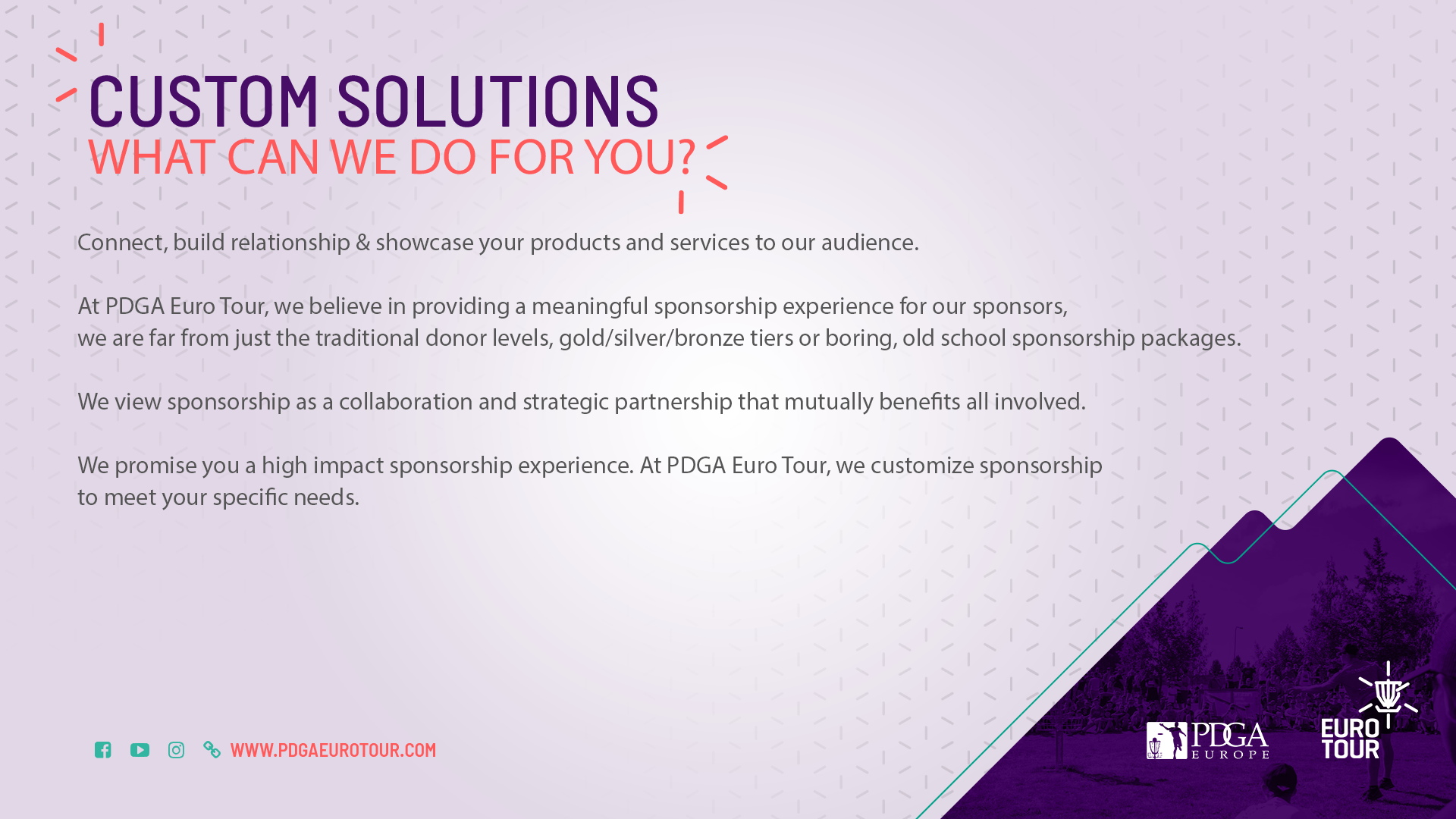 CUSTOM SOLUTIONS
WHAT CAN WE DO FOR YOU?

Connect, build relationship & showcase your products and services to our audience.

At PDGA Euro Tour, we believe in providing a meaningful sponsorship experience for our sponsors, we are far from just the traditional donor levels, gold/silver/bronze tiers or boring, old school sponsorship packages.

We view sponsorship as a collaboration and strategic partnership that mutually benefits all involved.

We promise you a high impact sponsorship experience. At PDGA Euro Tour, we customize sponsorship to meet your specific needs.

WWW.PDGAEUROTOUR.COM

PDGA EUROPE

EURO TOUR